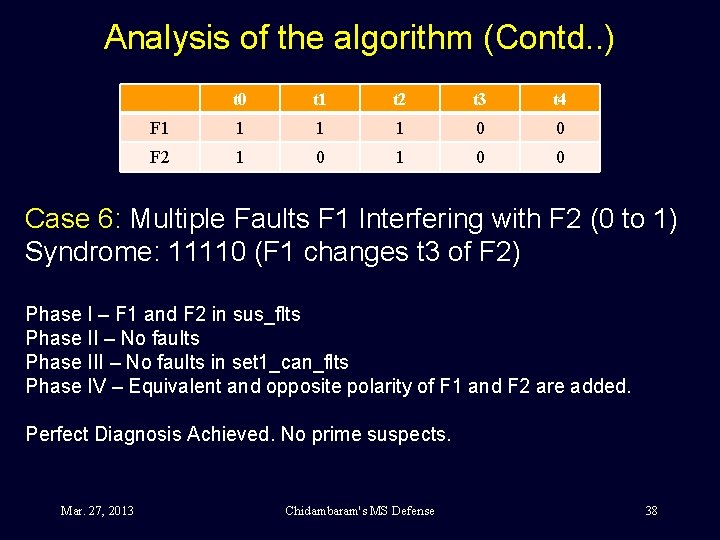 Analysis of the algorithm (Contd..)

| | t0 | t1 | t2 | t3 | t4 |
|---|---|---|---|---|---|
| F1 | 1 | 1 | 1 | 0 | 0 |
| F2 | 1 | 0 | 1 | 0 | 0 |

Case 6: Multiple Faults F1 Interfering with F2 (0 to 1)
Syndrome: 11110 (F1 changes t3 of F2)

Phase I – F1 and F2 in sus_flts
Phase II – No faults
Phase III – No faults in set1_can_flts
Phase IV – Equivalent and opposite polarity of F1 and F2 are added.

Perfect Diagnosis Achieved. No prime suspects.

Mar. 27, 2013 Chidambaram's MS Defense 38